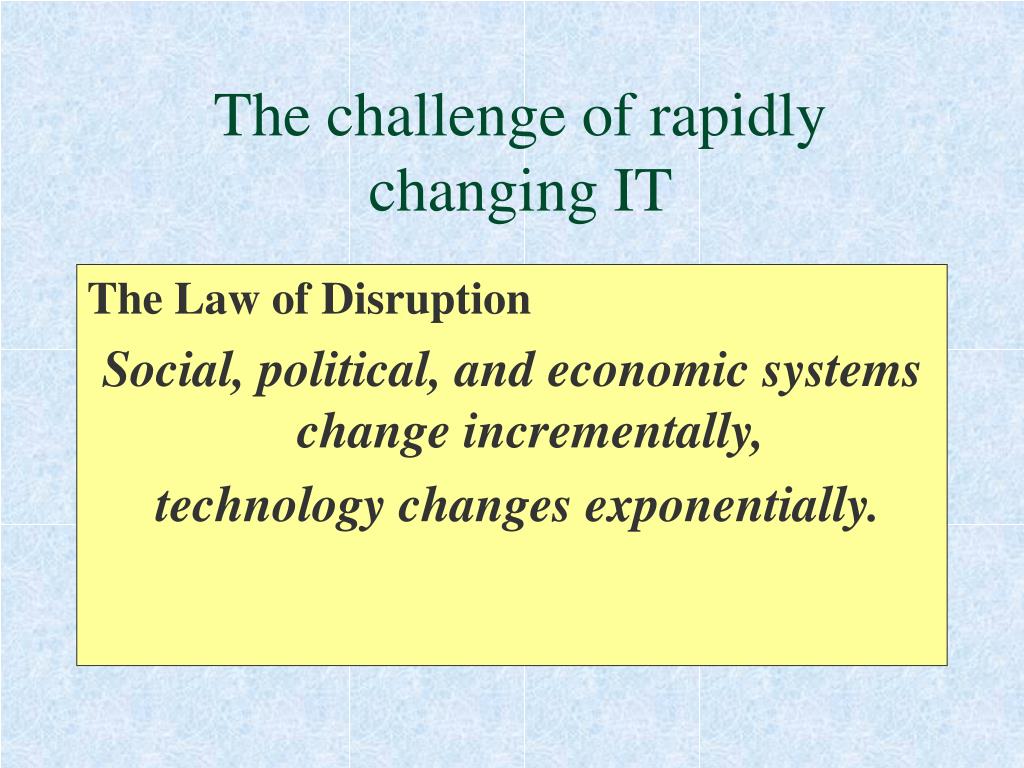 The challenge of rapidly changing IT

The Law of Disruption

Social, political, and economic systems change incrementally,

technology changes exponentially.